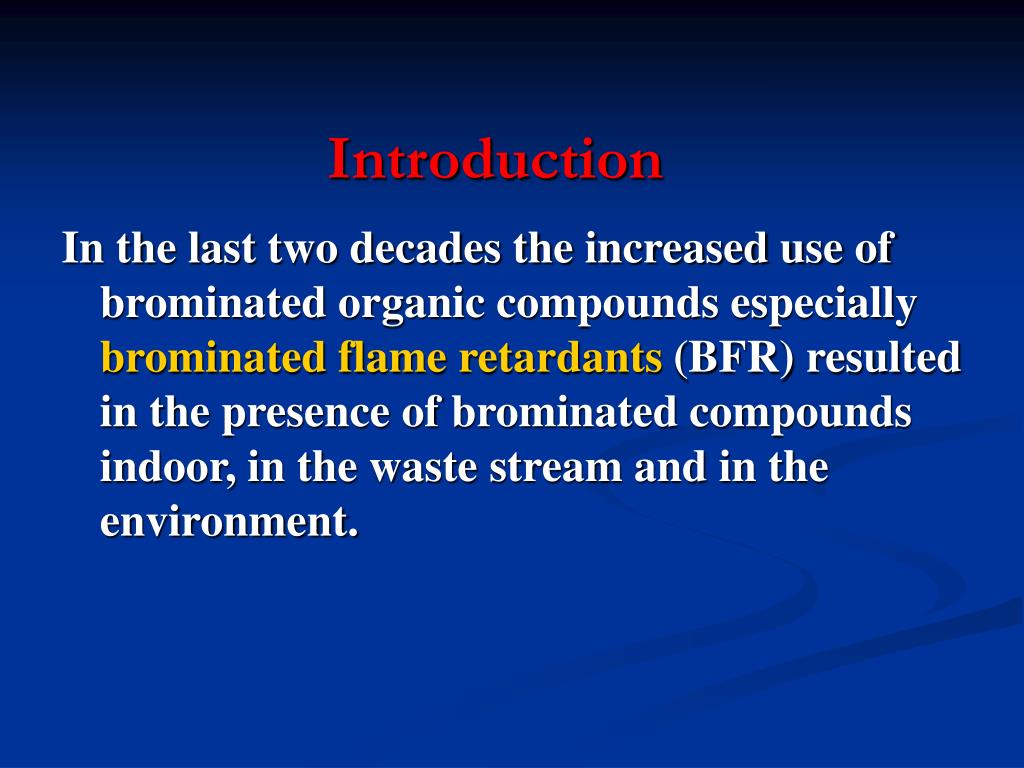 Introduction

In the last two decades the increased use of brominated organic compounds especially brominated flame retardants (BFR) resulted in the presence of brominated compounds indoor, in the waste stream and in the environment.